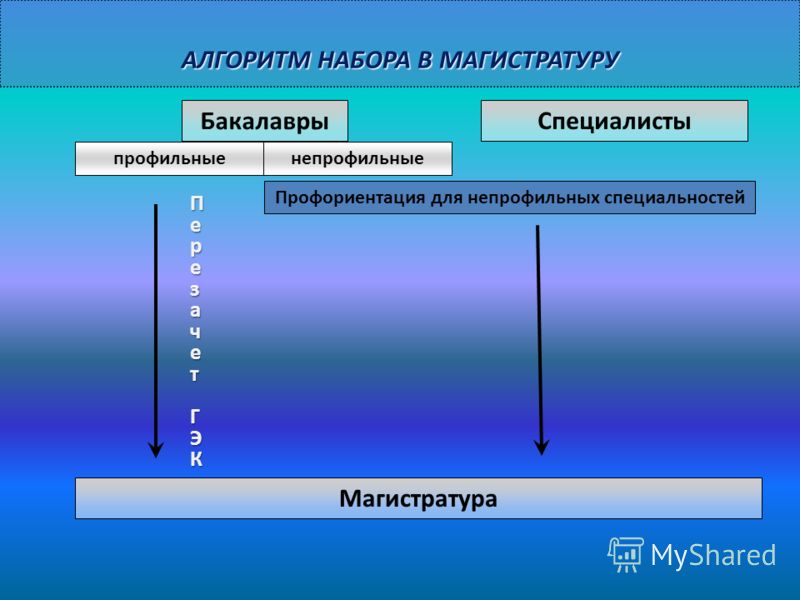 АЛГОРИТМ НАБОРА В МАГИСТРАТУРУ

Бакалавры

Специалисты

профильные

непрофильные

Профориентация для непрофильных специальностей

Перезачет

ГЭК

Магистратура

MyShared